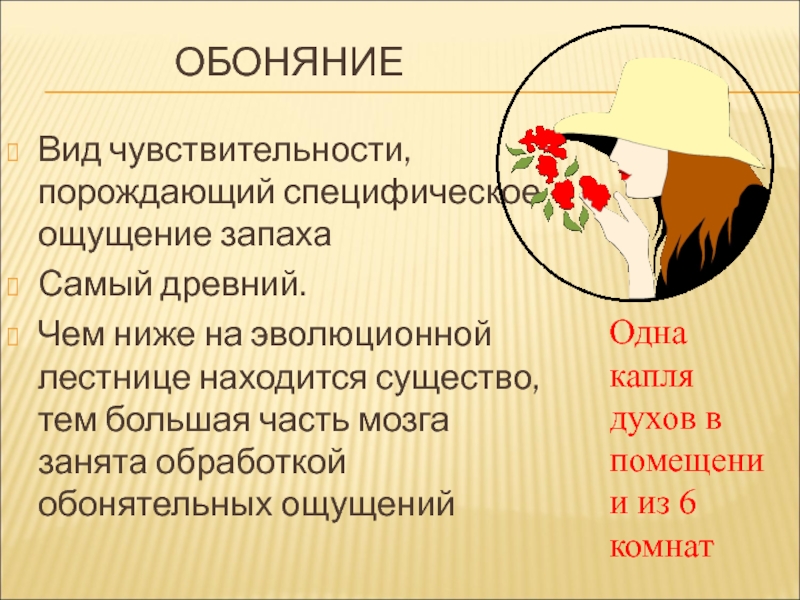 ОБОНЯНИЕ

Вид чувствительности, порождающий специфическое ощущение запаха

Самый древний.

Чем ниже на эволюционной лестнице находится существо, тем большая часть мозга занята обработкой обонятельных ощущений

Одна капля духов в помещении из 6 комнат